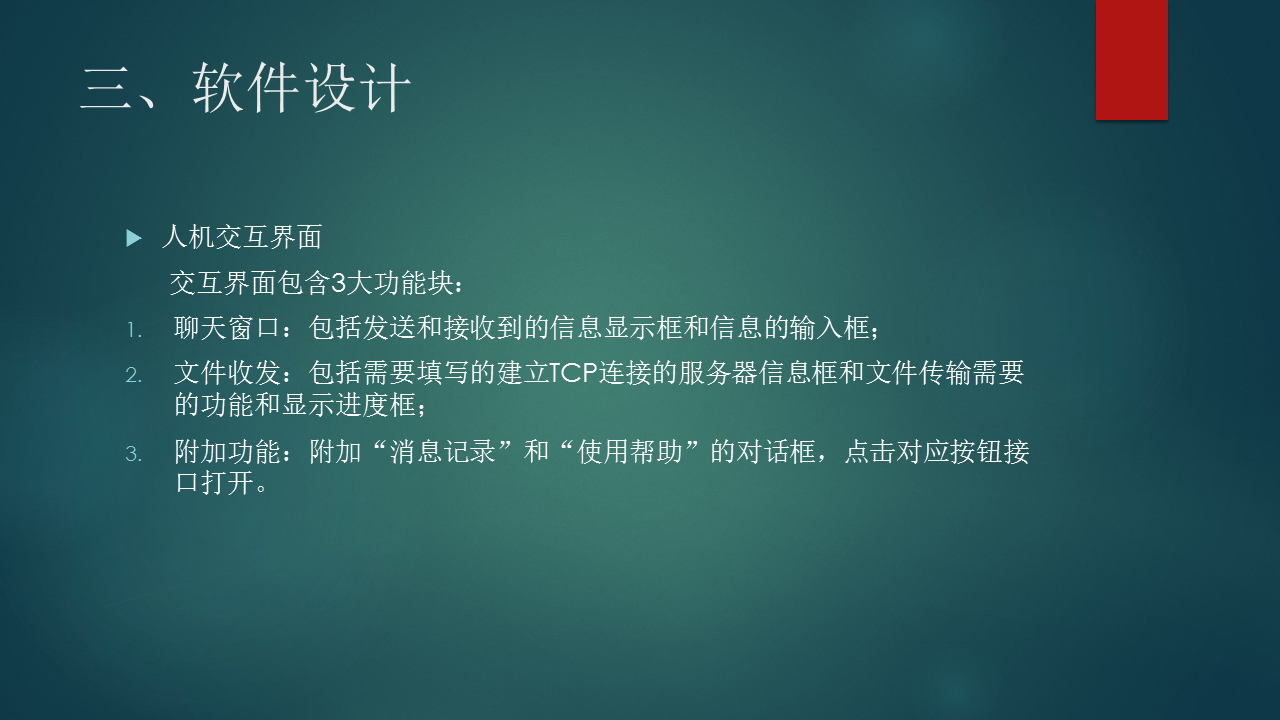 三、软件设计

人机交互界面

交互界面包含3大功能块：

1. 聊天窗口：包括发送和接收到的信息显示框和信息的输入框；

2. 文件收发：包括需要填写的建立TCP连接的服务器信息框和文件传输需要的功能和显示进度框；

3. 附加功能：附加“消息记录”和“使用帮助”的对话框，点击对应按钮接口打开。